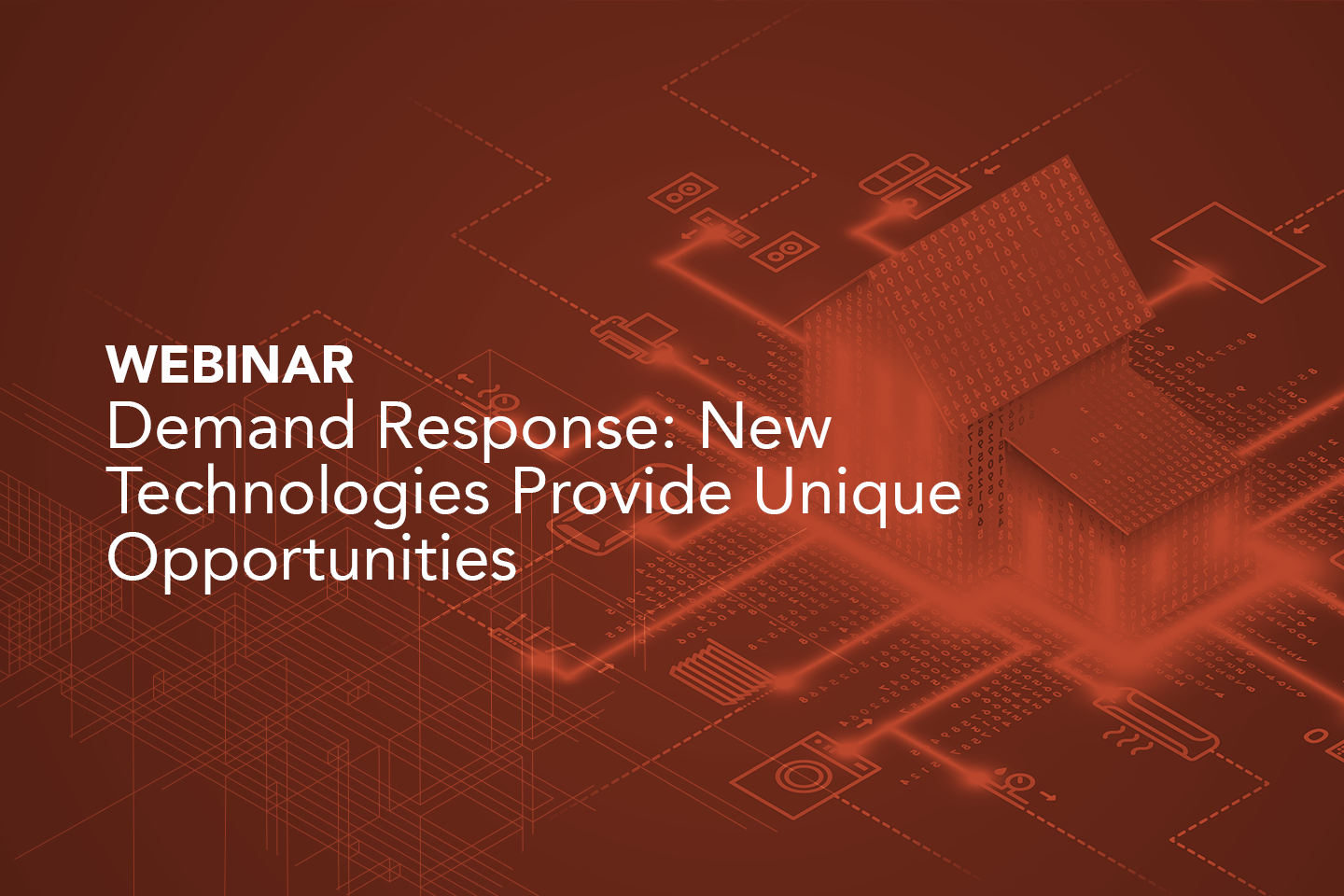 WEBINAR
Demand Response: New Technologies Provide Unique Opportunities